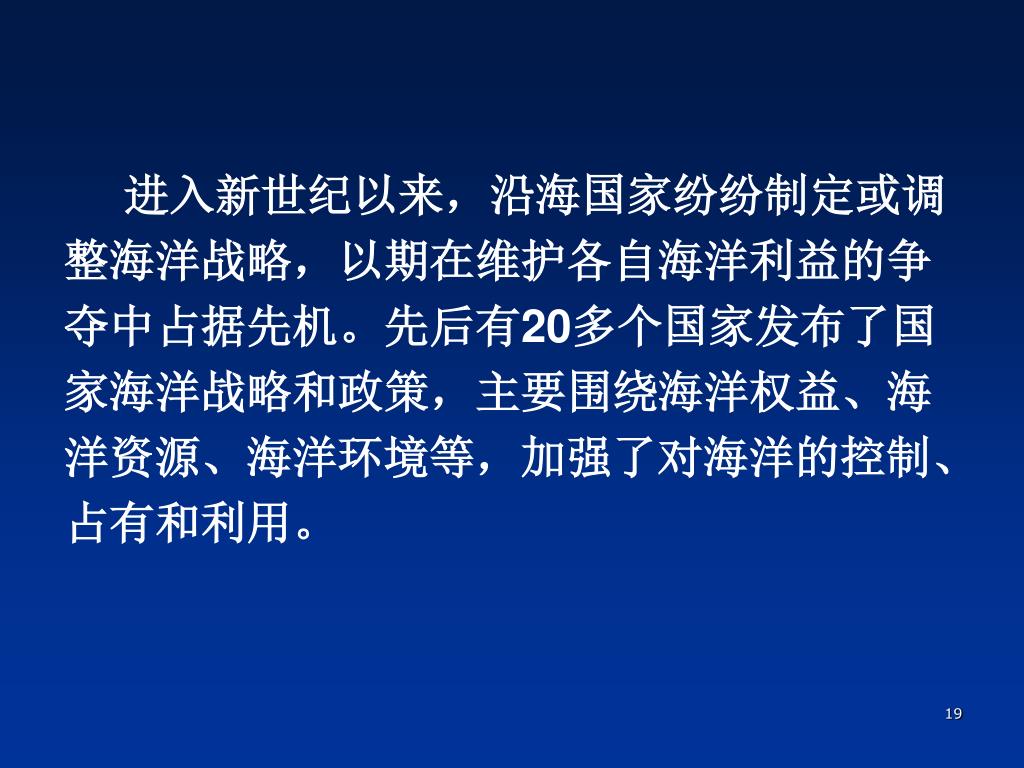 进入新世纪以来，沿海国家纷纷制定或调整海洋战略，以期在维护各自海洋利益的争夺中占据先机。先后有20多个国家发布了国家海洋战略和政策，主要围绕海洋权益、海洋资源、海洋环境等，加强了对海洋的控制、占有和利用。

19